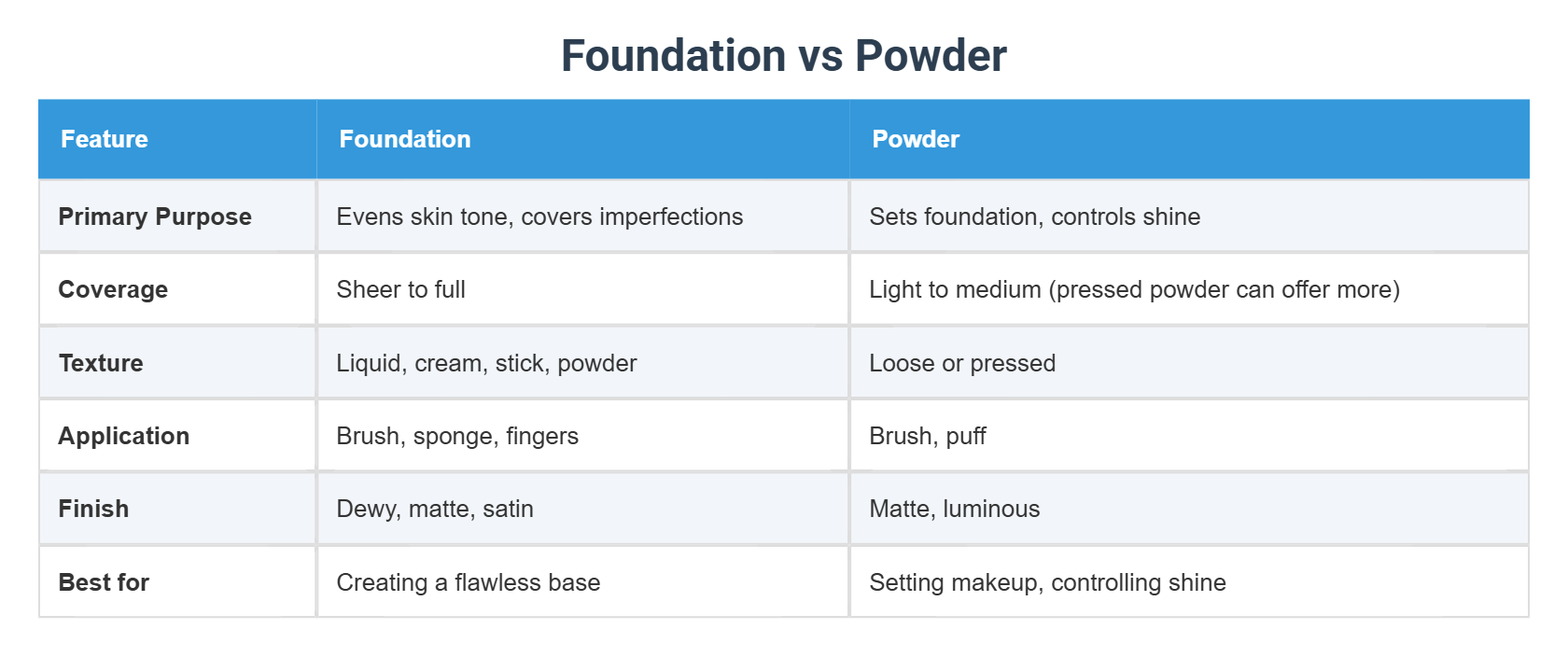 Foundation vs Powder

| Feature | Foundation | Powder |
|---|---|---|
| Primary Purpose | Evens skin tone, covers imperfections | Sets foundation, controls shine |
| Coverage | Sheer to full | Light to medium (pressed powder can offer more) |
| Texture | Liquid, cream, stick, powder | Loose or pressed |
| Application | Brush, sponge, fingers | Brush, puff |
| Finish | Dewy, matte, satin | Matte, luminous |
| Best for | Creating a flawless base | Setting makeup, controlling shine |